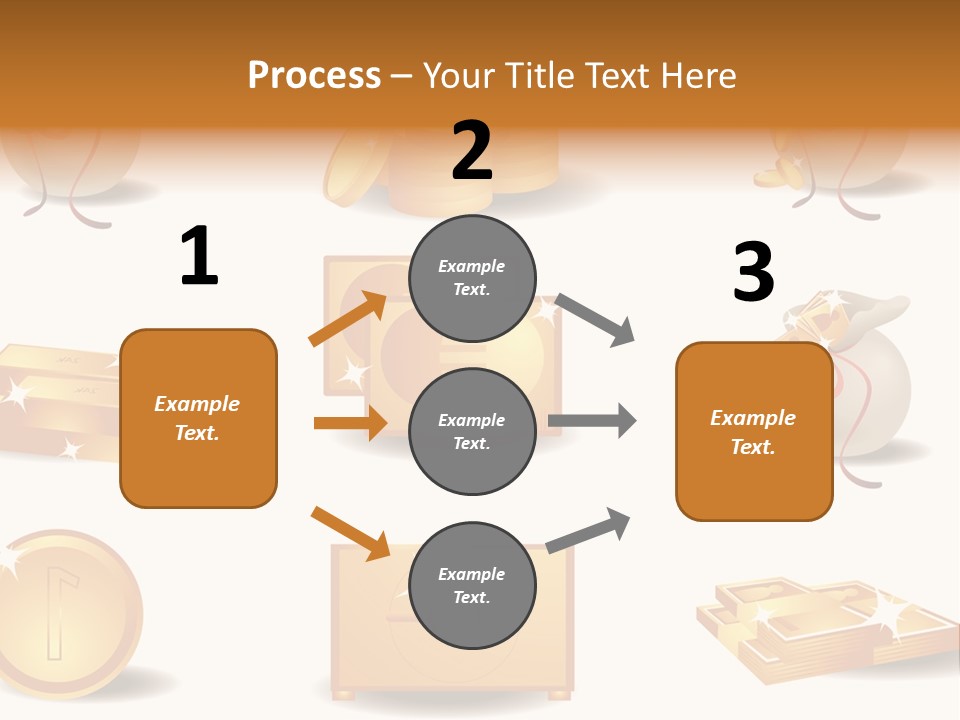 Process – Your Title Text Here

1

Example Text.

2

Example Text.

Example Text.

Example Text.

3

Example Text.